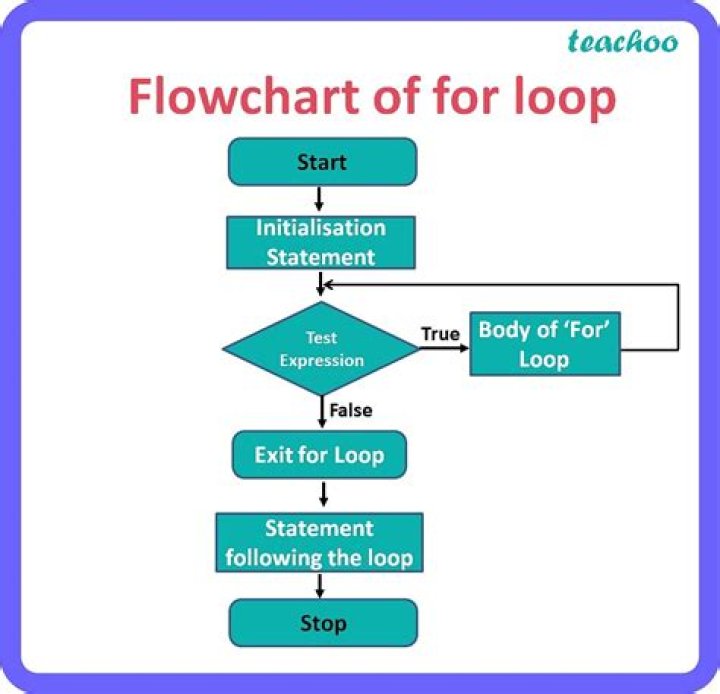 teachoo

Flowchart of for loop

Start

Initialisation Statement

Test Expression

True

Body of 'For' Loop

False

Exit for Loop

Statement following the loop

Stop